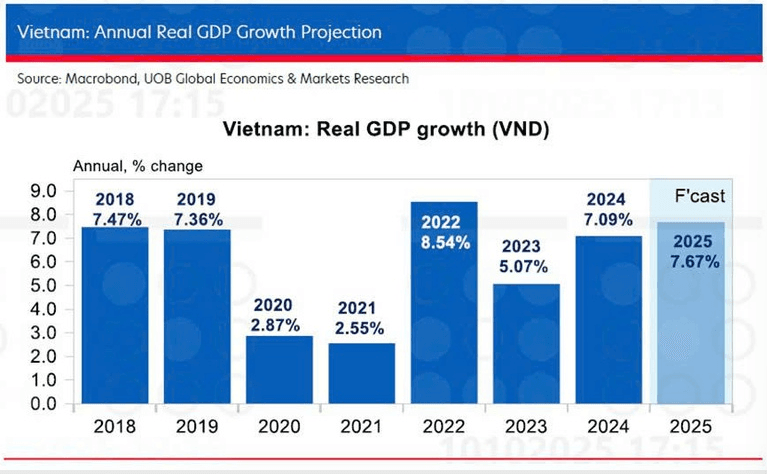 Vietnam: Annual Real GDP Growth Projection

Source: Macrobond, UOB Global Economics & Markets Research

02025 17:15

Vietnam: Real GDP growth (VND)

Annual, % change

9.0
8.0
7.0
6.0
5.0
4.0
3.0
2.0
1.0
0.0

2018
7.47%

2019
7.36%

2020
2.87%

2021
2.55%

2022
8.54%

2023
5.07%

2024
7.09%

F'cast

2025
7.67%

2018 2019 2020 2021 2022 2023 2024 2025

10102025 17:15